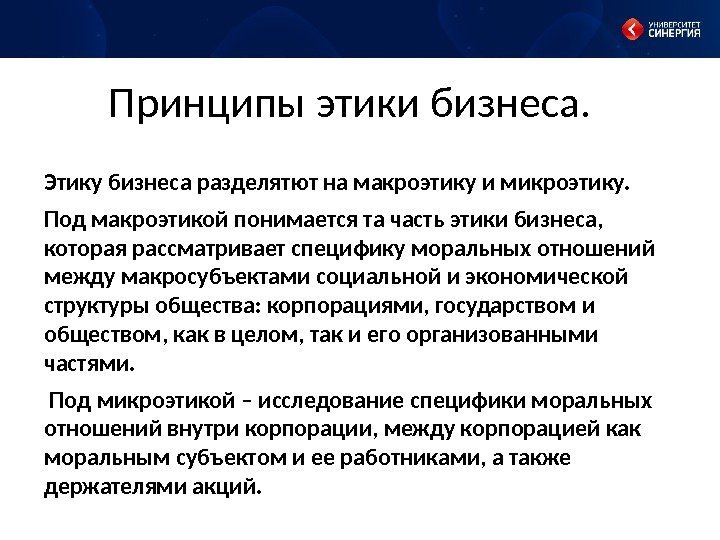 УНИВЕРСИТЕТ СИНЕРГИЯ

Принципы этики бизнеса.

Этику бизнеса разделятют на макроэтику и микроэтику.

Под макроэтикой понимается та часть этики бизнеса, которая рассматривает специфику моральных отношений между макросубъектами социальной и экономической структуры общества: корпорациями, государством и обществом, как в целом, так и его организованными частями.

Под микроэтикой – исследование специфики моральных отношений внутри корпорации, между корпорацией как моральным субъектом и ее работниками, а также держателями акций.